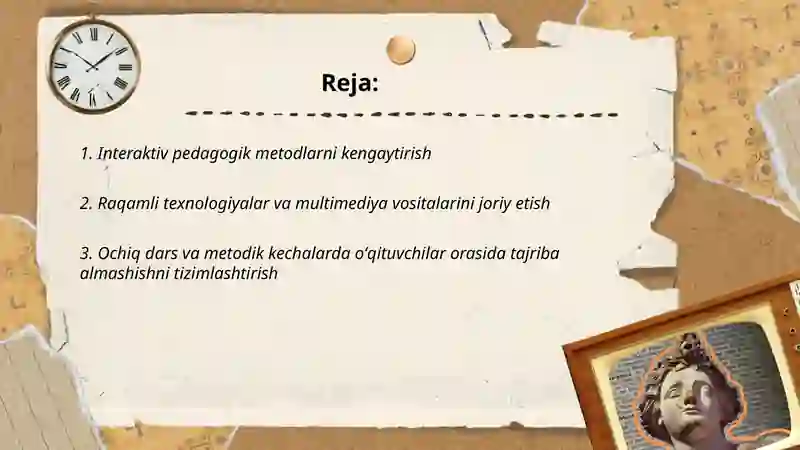 Reja:

1. Interaktiv pedagogik metodlarni kengaytirish

2. Raqamli texnologiyalar va multimediya vositalarini joriy etish

3. Ochiq dars va metodik kechalarda o‘qituvchilar orasida tajriba almashishni tizimlashtirish